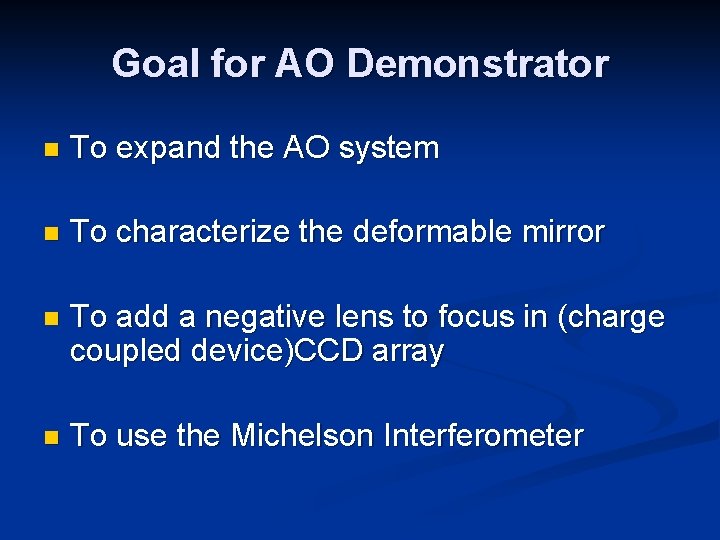 Goal for AO Demonstrator

- To expand the AO system

- To characterize the deformable mirror

- To add a negative lens to focus in (charge coupled device)CCD array

- To use the Michelson Interferometer